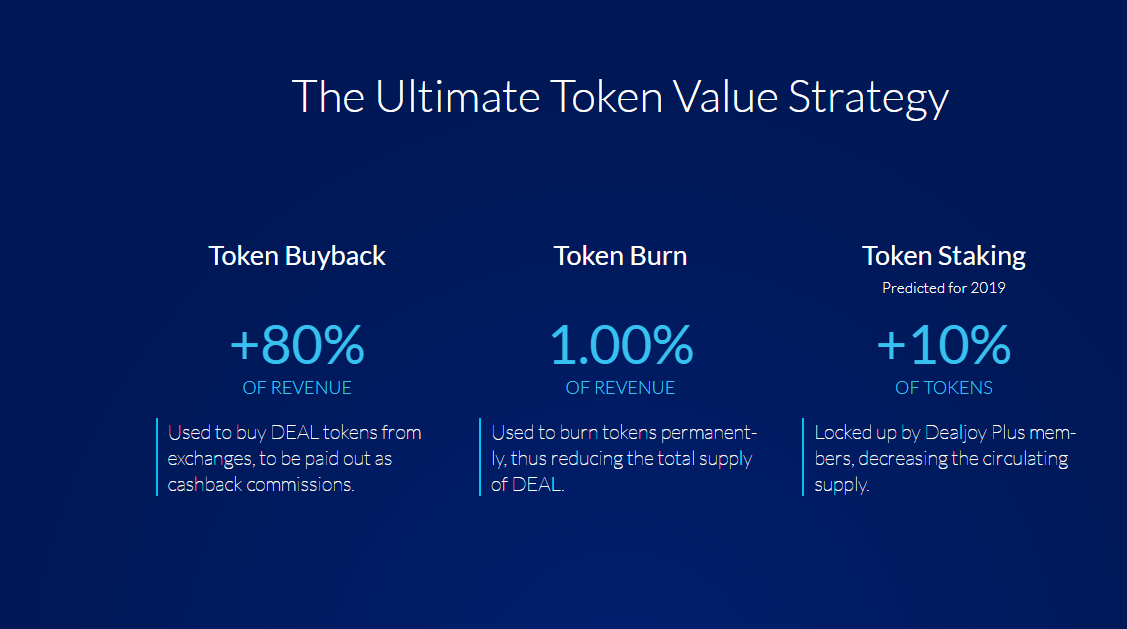 The Ultimate Token Value Strategy

Token Buyback

+80%
OF REVENUE

Used to buy DEAL tokens from exchanges, to be paid out as cashback commissions.

Token Burn

1.00%
OF REVENUE

Used to burn tokens permanently, thus reducing the total supply of DEAL.

Token Staking
Predicted for 2019

+10%
OF TOKENS

Locked up by Dealjoy Plus members, decreasing the circulating supply.